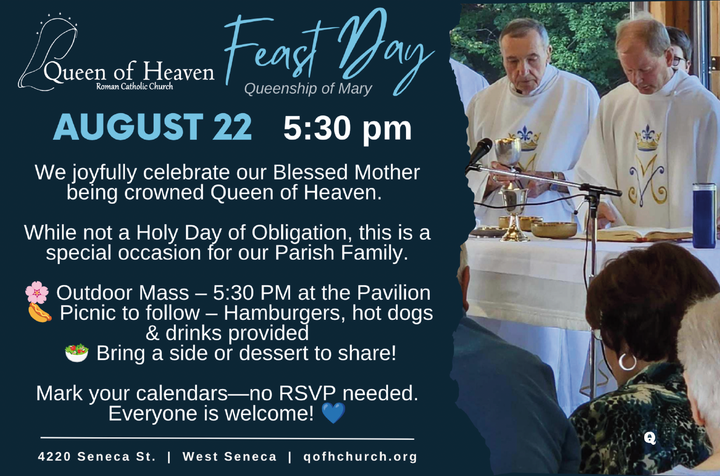 Queen of Heaven
Roman Catholic Church

Feast Day
Queenship of Mary

AUGUST 22 5:30 pm

We joyfully celebrate our Blessed Mother being crowned Queen of Heaven.

While not a Holy Day of Obligation, this is a special occasion for our Parish Family.

🌸 Outdoor Mass – 5:30 PM at the Pavilion
🌭 Picnic to follow – Hamburgers, hot dogs & drinks provided
🥗 Bring a side or dessert to share!

Mark your calendars—no RSVP needed. Everyone is welcome! 💙

4220 Seneca St. | West Seneca | qofhchurch.org

Q